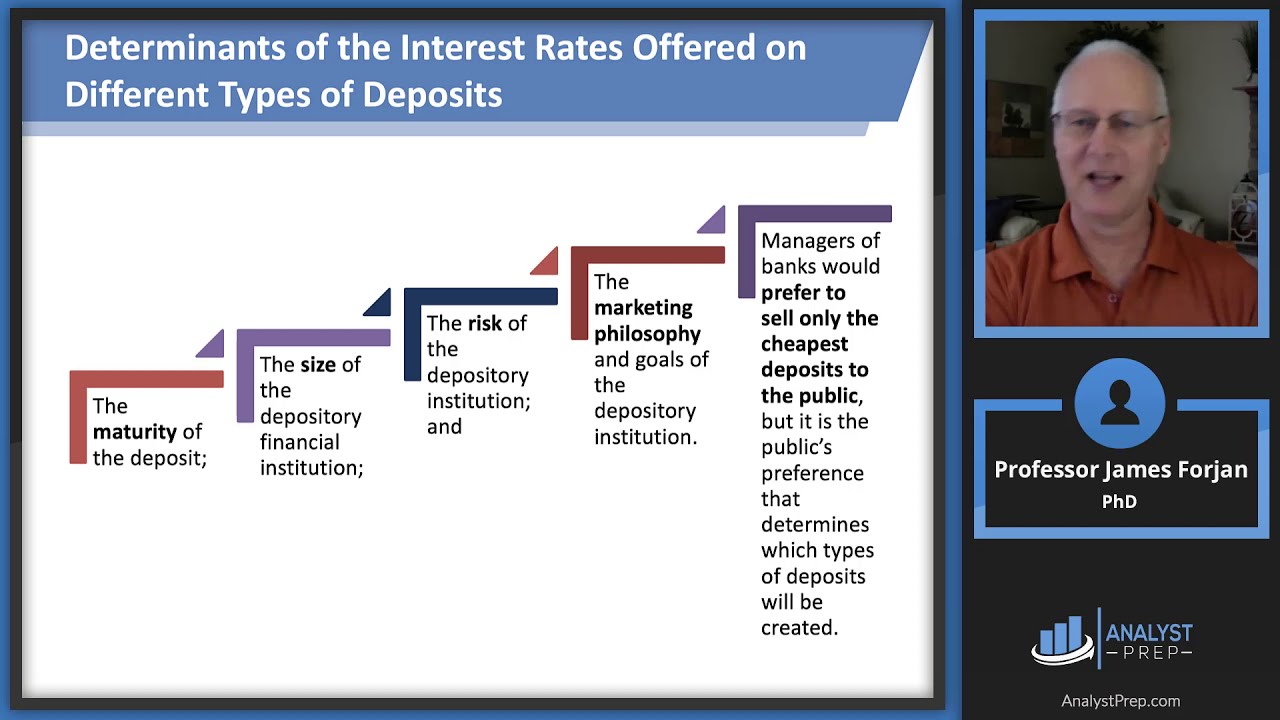 Determinants of the Interest Rates Offered on Different Types of Deposits

The maturity of the deposit;

The size of the depository financial institution;

The risk of the depository institution; and

The marketing philosophy and goals of the depository institution.

Managers of banks would prefer to sell only the cheapest deposits to the public, but it is the public's preference that determines which types of deposits will be created.

Professor James Forjan
PhD

ANALYST
PREP

AnalystPrep.com